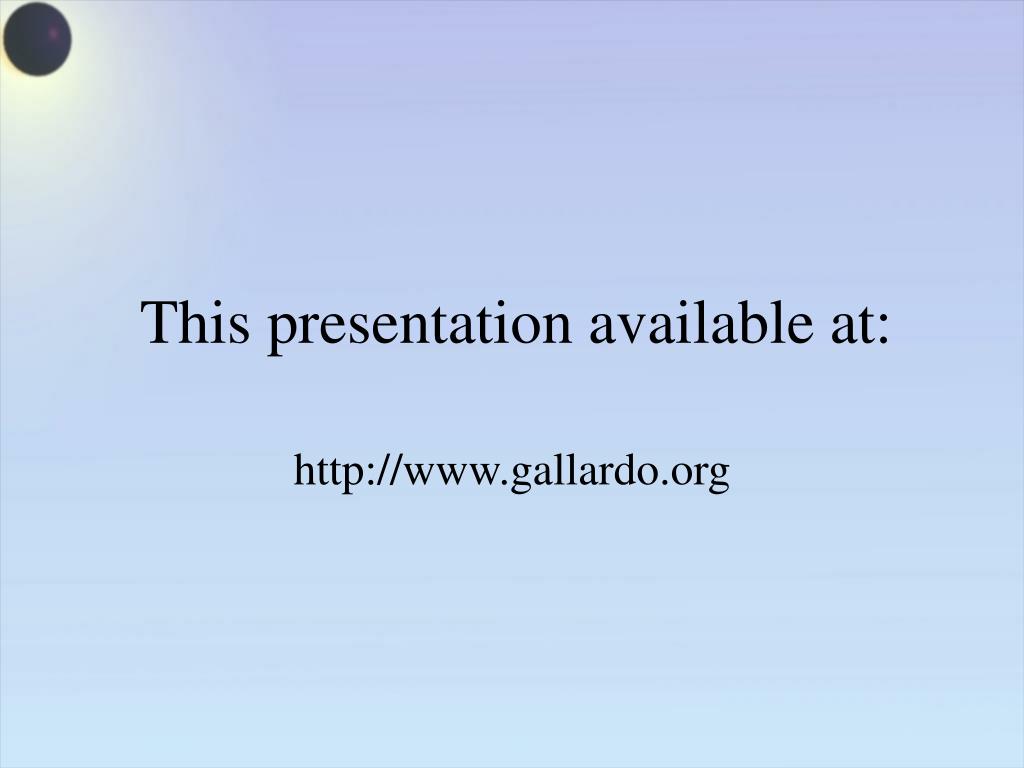 This presentation available at:

http://www.gallardo.org